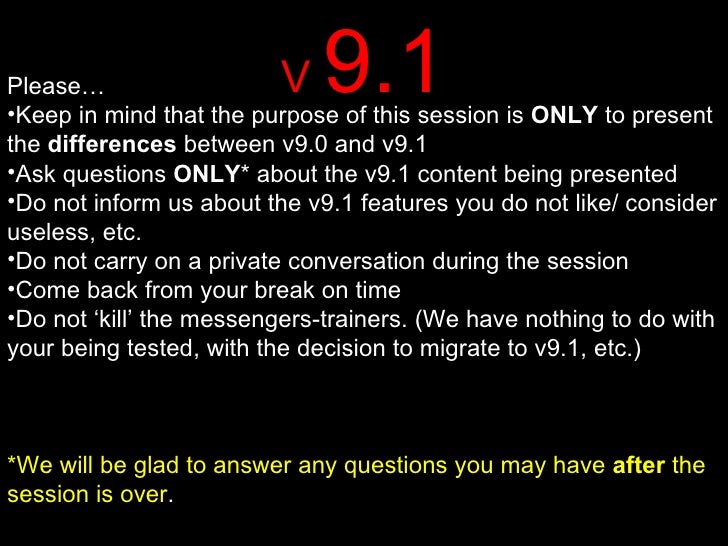 v 9.1

Please…
•Keep in mind that the purpose of this session is ONLY to present the differences between v9.0 and v9.1
•Ask questions ONLY* about the v9.1 content being presented
•Do not inform us about the v9.1 features you do not like/ consider useless, etc.
•Do not carry on a private conversation during the session
•Come back from your break on time
•Do not ‘kill’ the messengers-trainers. (We have nothing to do with your being tested, with the decision to migrate to v9.1, etc.)

*We will be glad to answer any questions you may have after the session is over.